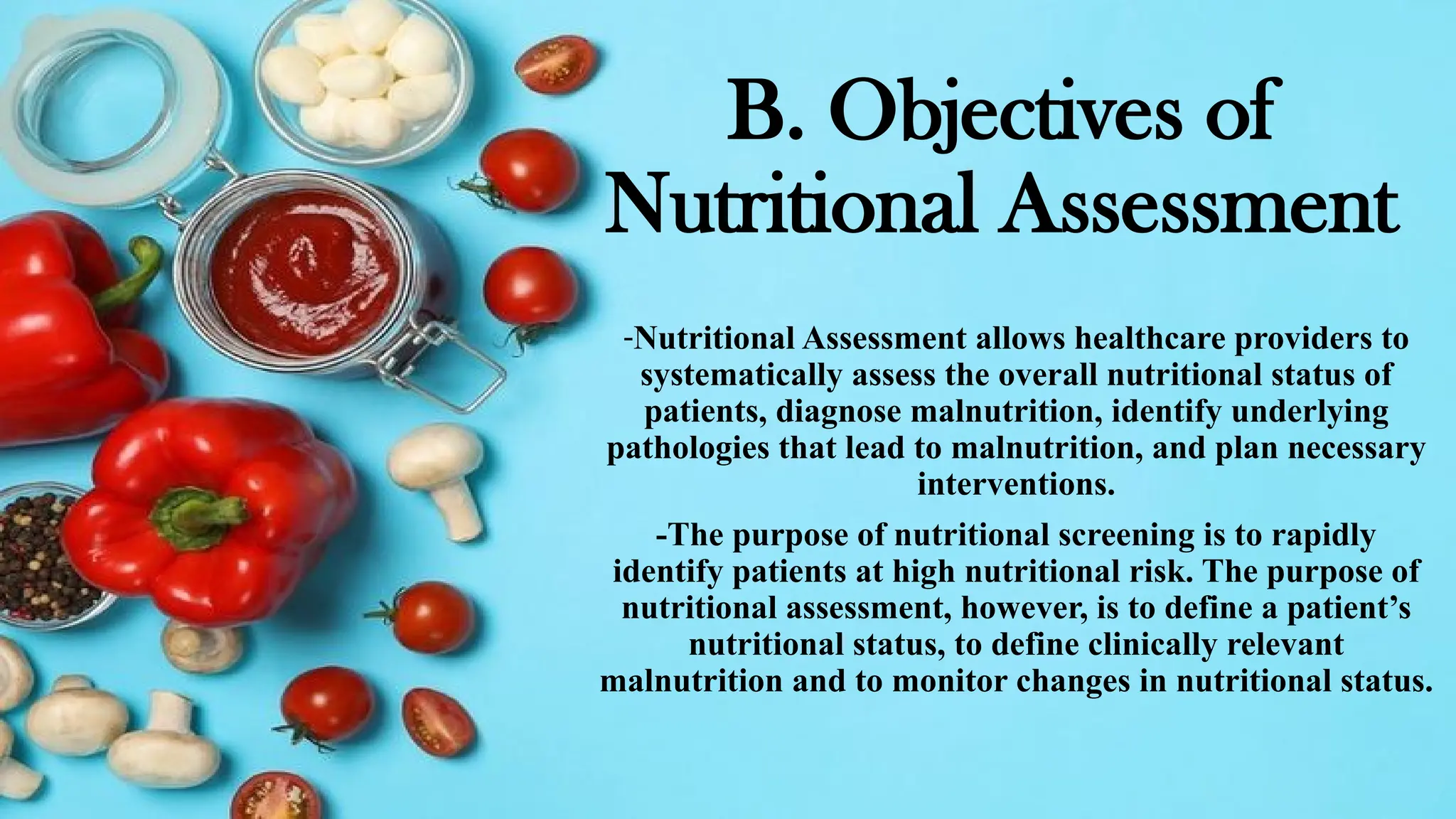 B. Objectives of Nutritional Assessment

-Nutritional Assessment allows healthcare providers to systematically assess the overall nutritional status of patients, diagnose malnutrition, identify underlying pathologies that lead to malnutrition, and plan necessary interventions.

-The purpose of nutritional screening is to rapidly identify patients at high nutritional risk. The purpose of nutritional assessment, however, is to define a patient’s nutritional status, to define clinically relevant malnutrition and to monitor changes in nutritional status.